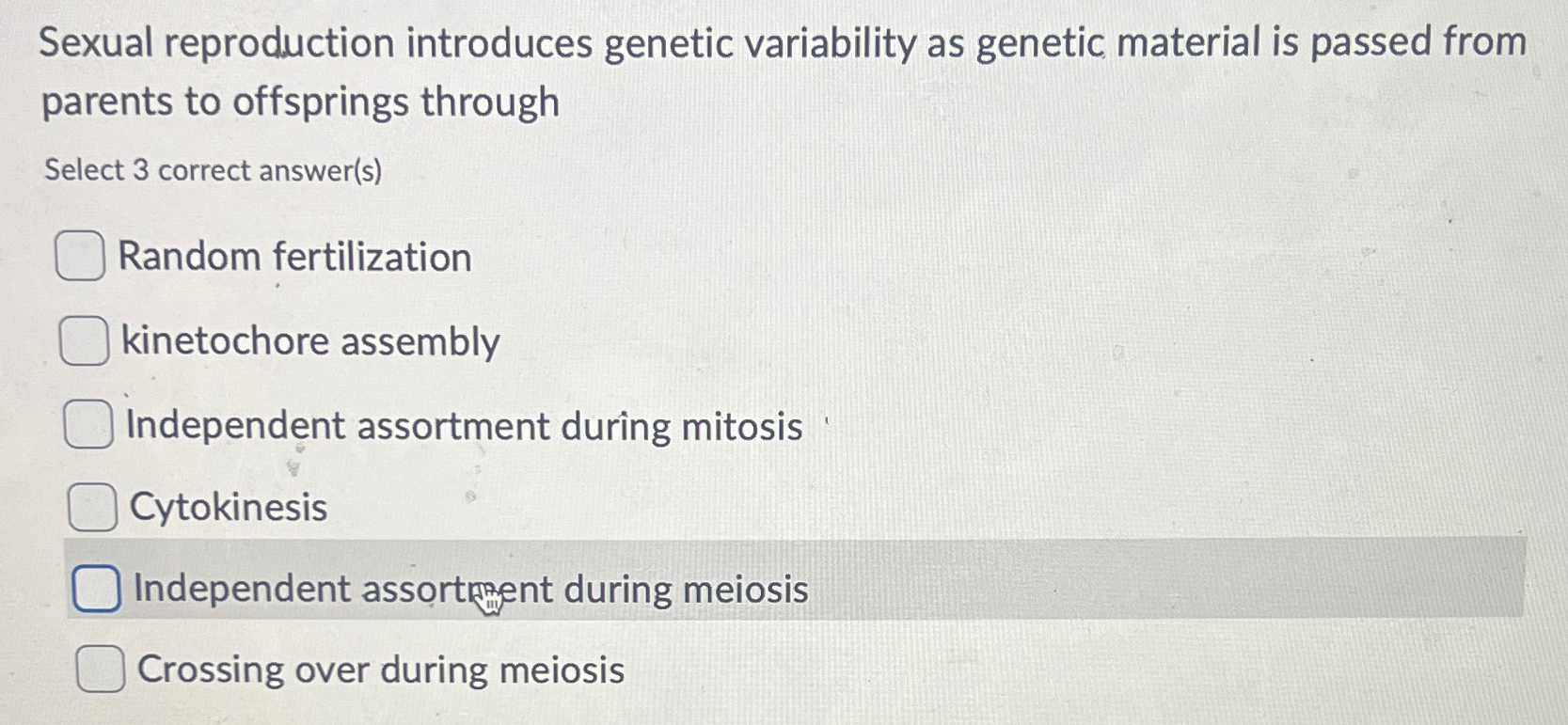 Sexual reproduction introduces genetic variability as genetic material is passed from parents to offsprings through

Select 3 correct answer(s)

Random fertilization

kinetochore assembly

Independent assortment during mitosis

Cytokinesis

Independent assortment during meiosis

Crossing over during meiosis